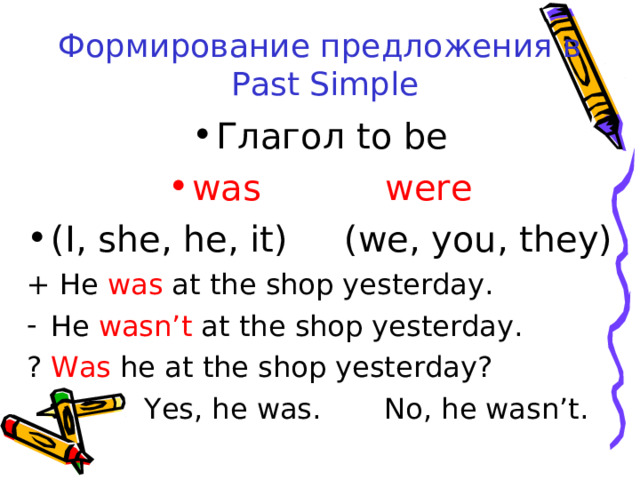 Формирование предложения в Past Simple

• Глагол to be
• was were
• (I, she, he, it) (we, you, they)

+ He was at the shop yesterday.
- He wasn’t at the shop yesterday.
? Was he at the shop yesterday?
Yes, he was. No, he wasn’t.